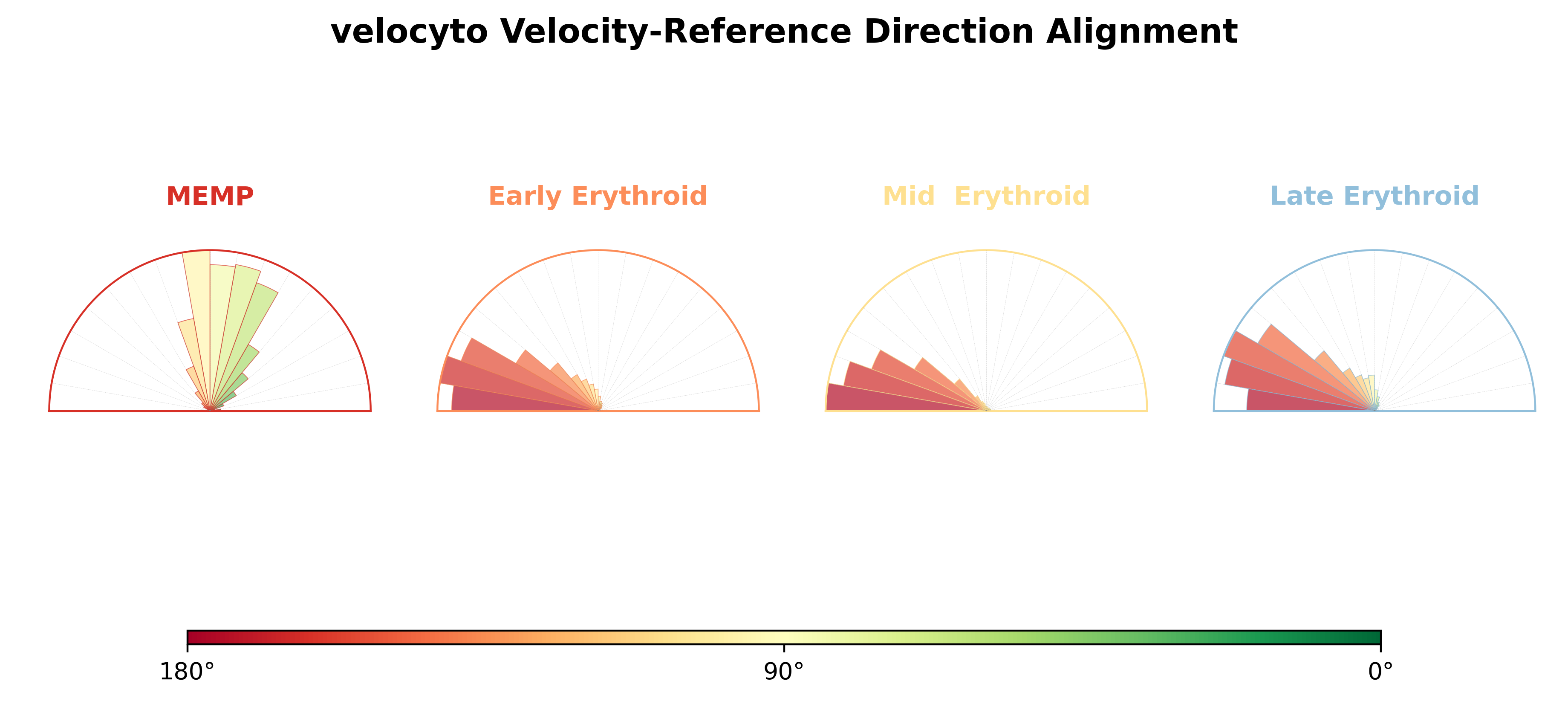 velocyto Velocity-Reference Direction Alignment

MEMP

Early Erythroid

Mid  Erythroid

Late Erythroid

180°

90°

0°